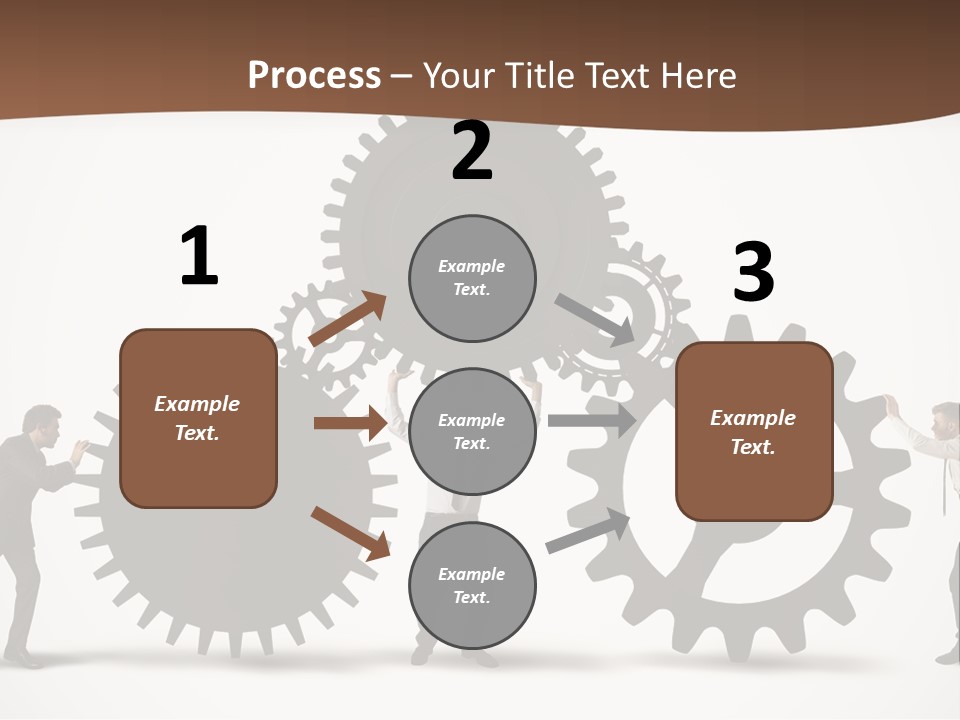 Process – Your Title Text Here

1

Example Text.

2

Example Text.

Example Text.

Example Text.

3

Example Text.